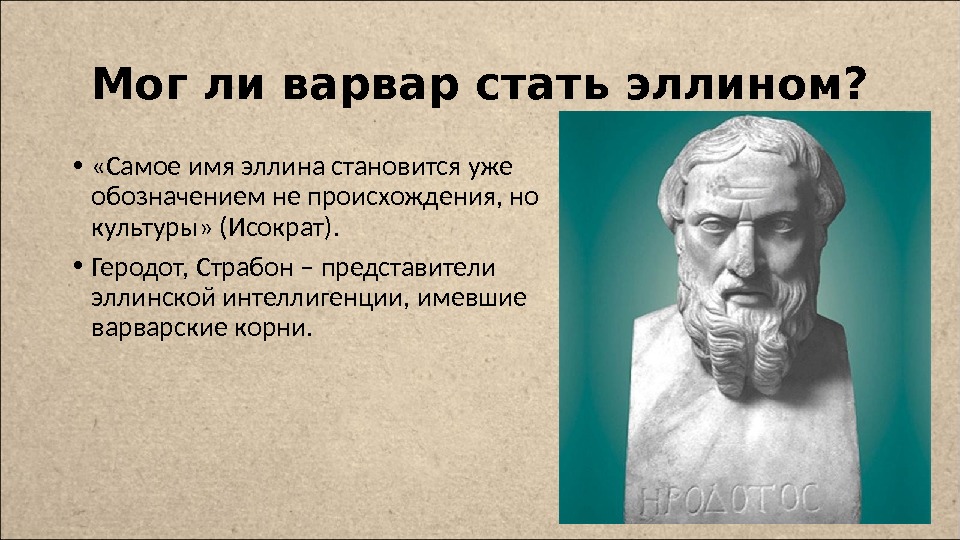 Мог ли варвар стать эллином?

• «Самое имя эллина становится уже обозначением не происхождения, но культуры» (Исократ).

• Геродот, Страбон – представители эллинской интеллигенции, имевшие варварские корни.

ΗΡΟΔΟΤΟΣ